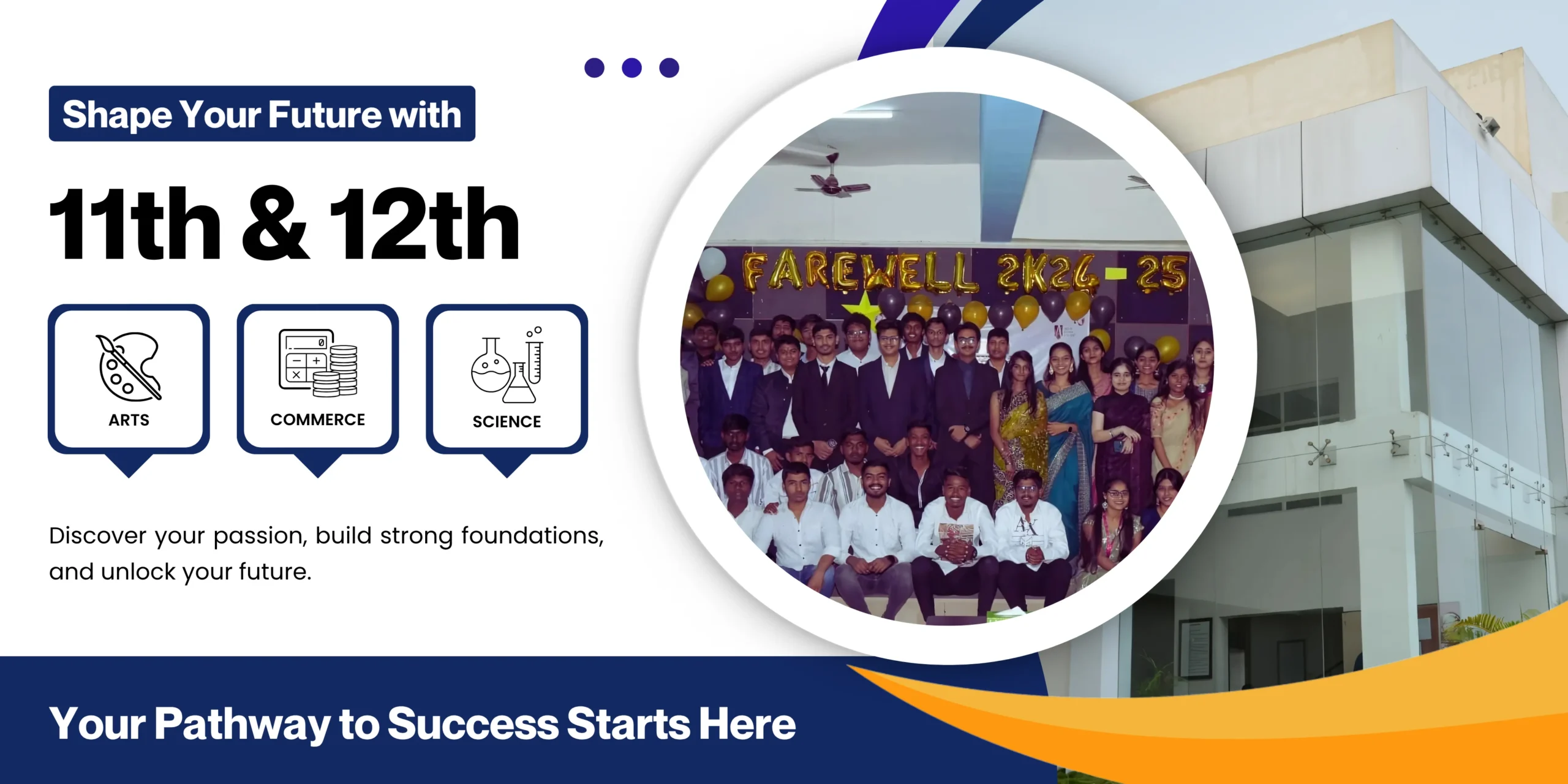 Shape Your Future with

11th & 12th

ARTS

COMMERCE

SCIENCE

Discover your passion, build strong foundations, and unlock your future.

FAREWELL 2K24-25

Your Pathway to Success Starts Here